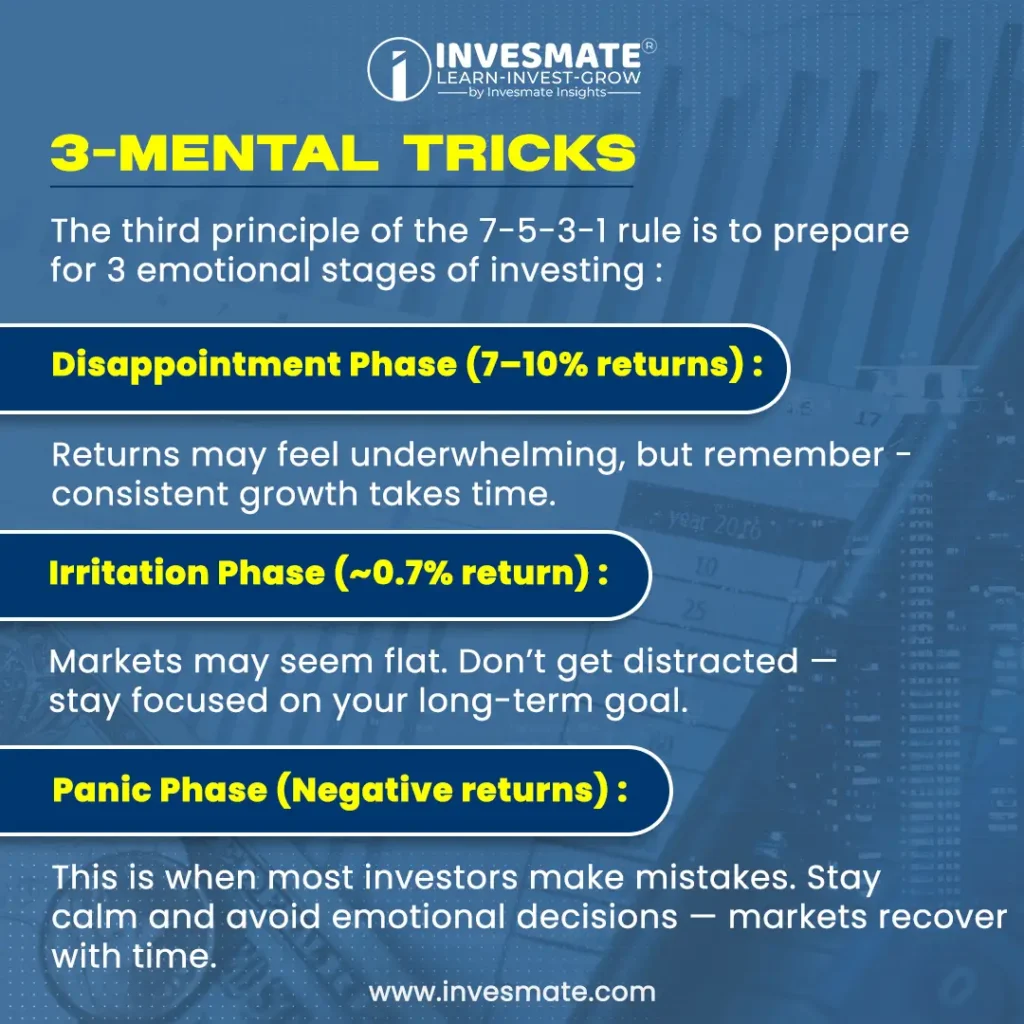 INVESMATE®
LEARN-INVEST-GROW
by Invesmate Insights

3-MENTAL TRICKS

The third principle of the 7-5-3-1 rule is to prepare for 3 emotional stages of investing :

Disappointment Phase (7–10% returns) :

Returns may feel underwhelming, but remember - consistent growth takes time.

Irritation Phase (~0.7% return) :

Markets may seem flat. Don't get distracted — stay focused on your long-term goal.

Panic Phase (Negative returns) :

This is when most investors make mistakes. Stay calm and avoid emotional decisions — markets recover with time.

www.invesmate.com